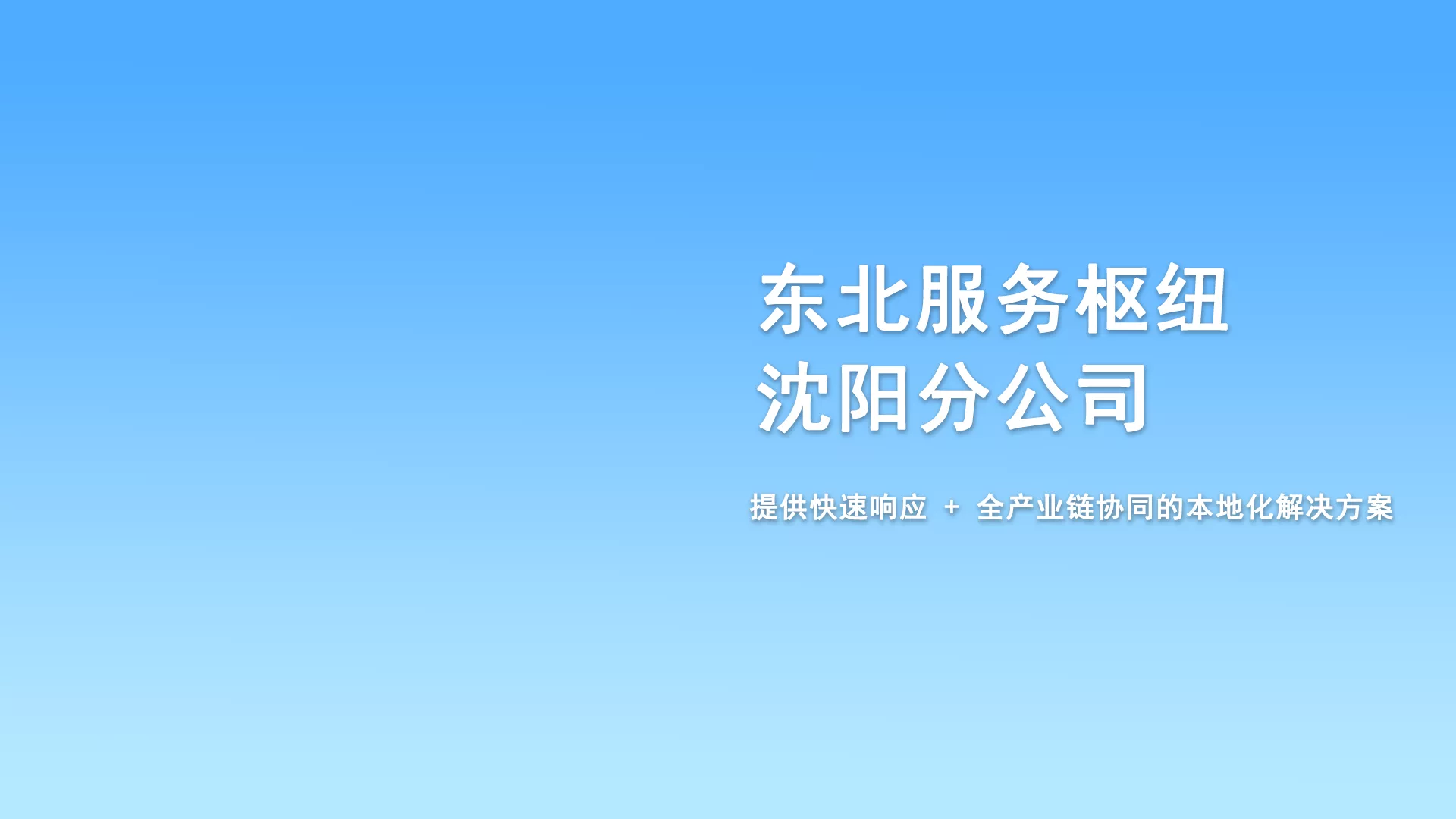 东北服务枢纽
沈阳分公司

提供快速响应 + 全产业链协同的本地化解决方案